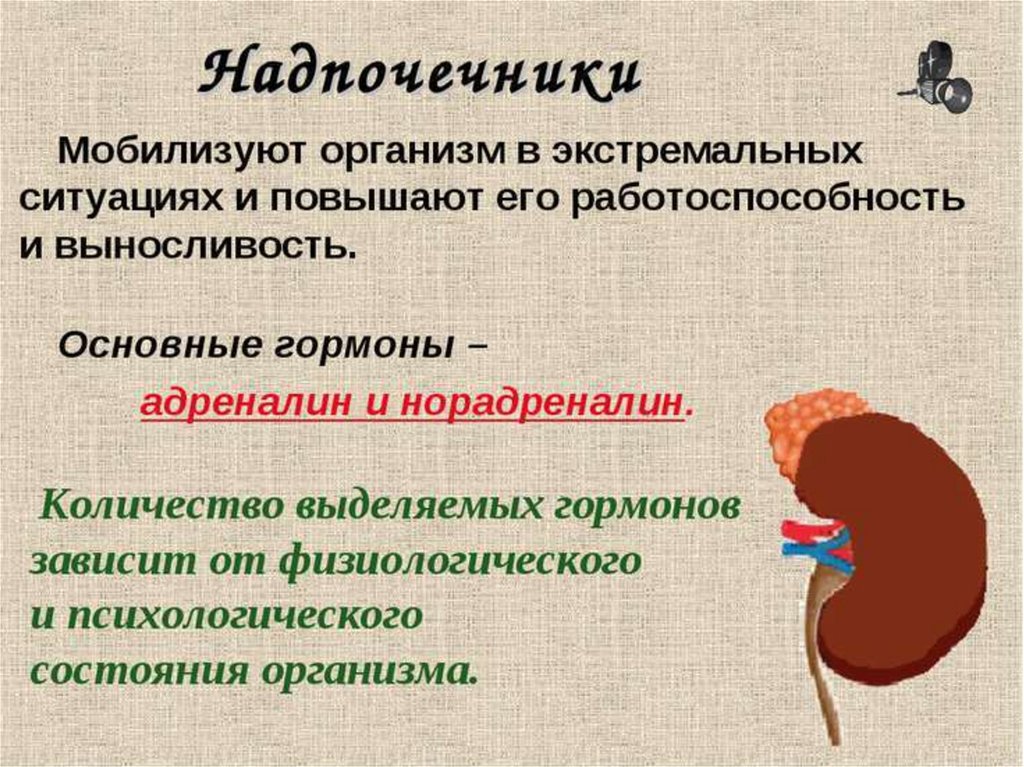 Надпочечники

Мобилизуют организм в экстремальных ситуациях и повышают его работоспособность и выносливость.

Основные гормоны –

адреналин и норадреналин.

Количество выделяемых гормонов зависит от физиологического и психологического состояния организма.